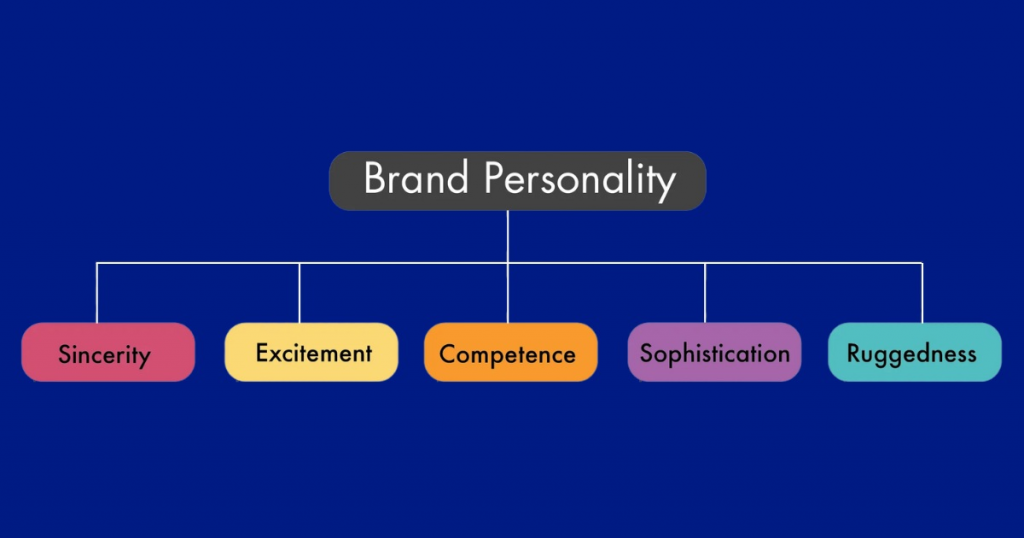 Brand Personality

Sincerity
Excitement
Competence
Sophistication
Ruggedness